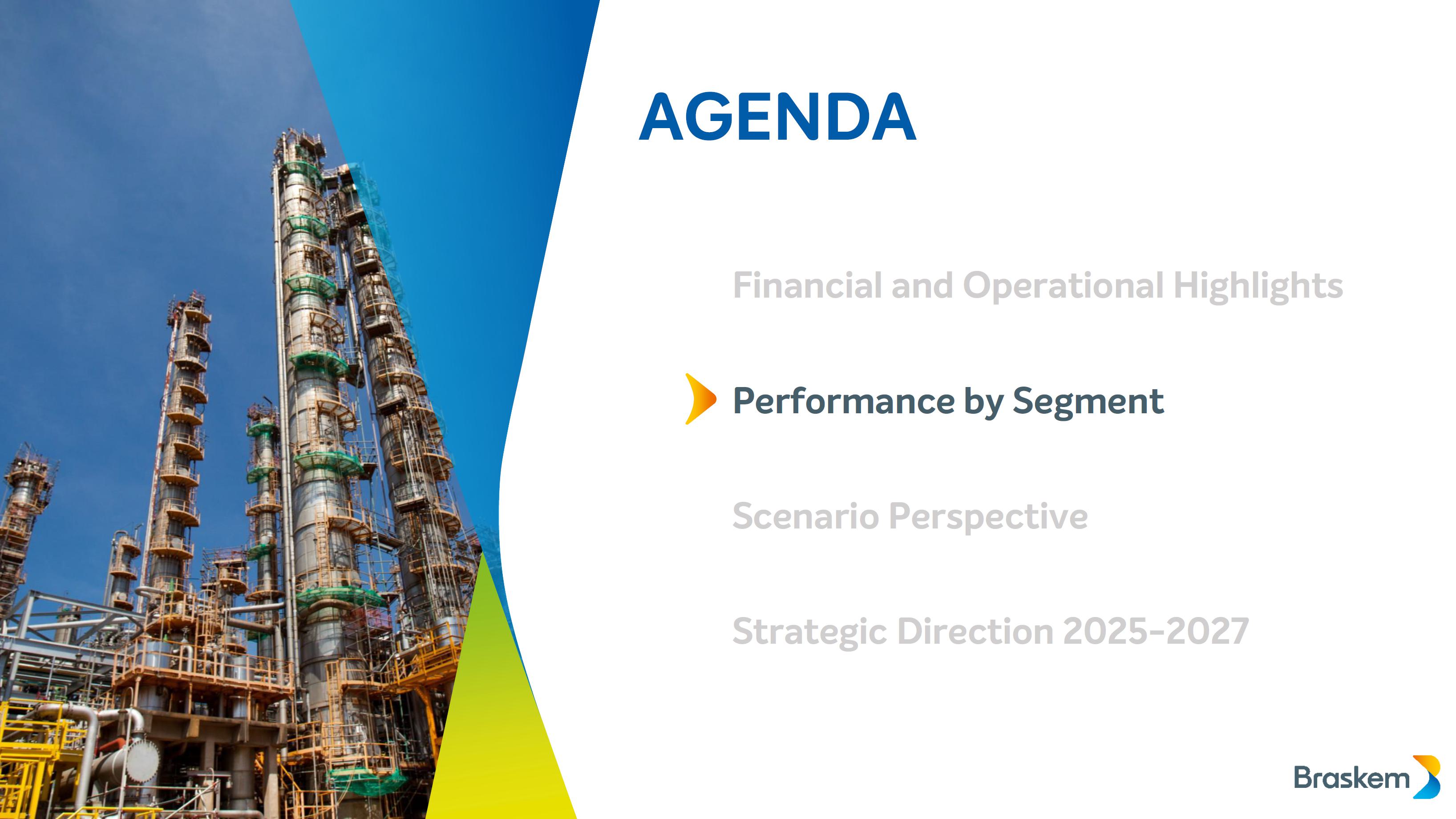 AGENDA

Financial and Operational Highlights

Performance by Segment

Scenario Perspective

Strategic Direction 2025-2027

Braskem